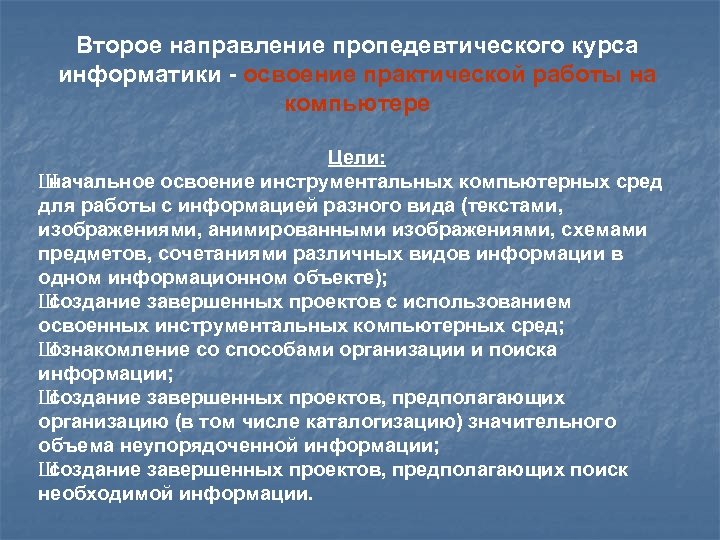 Второе направление пропедевтического курса информатики - освоение практической работы на компьютере

Цели:
Шначальное освоение инструментальных компьютерных сред для работы с информацией разного вида (текстами, изображениями, анимированными изображениями, схемами предметов, сочетаниями различных видов информации в одном информационном объекте);
Шсоздание завершенных проектов с использованием освоенных инструментальных компьютерных сред;
Шознакомление со способами организации и поиска информации;
Шсоздание завершенных проектов, предполагающих организацию (в том числе каталогизацию) значительного объема неупорядоченной информации;
Шсоздание завершенных проектов, предполагающих поиск необходимой информации.